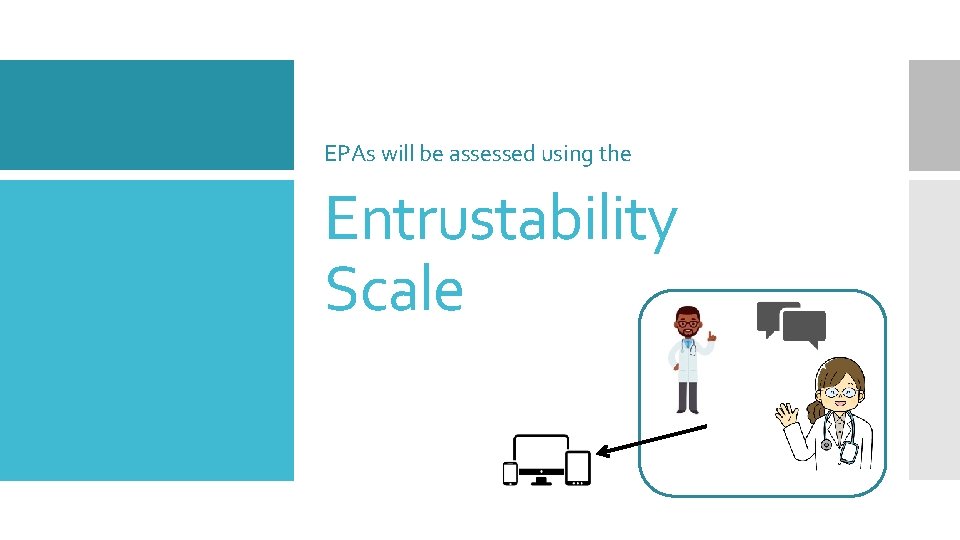 EPAs will be assessed using the

Entrustability Scale